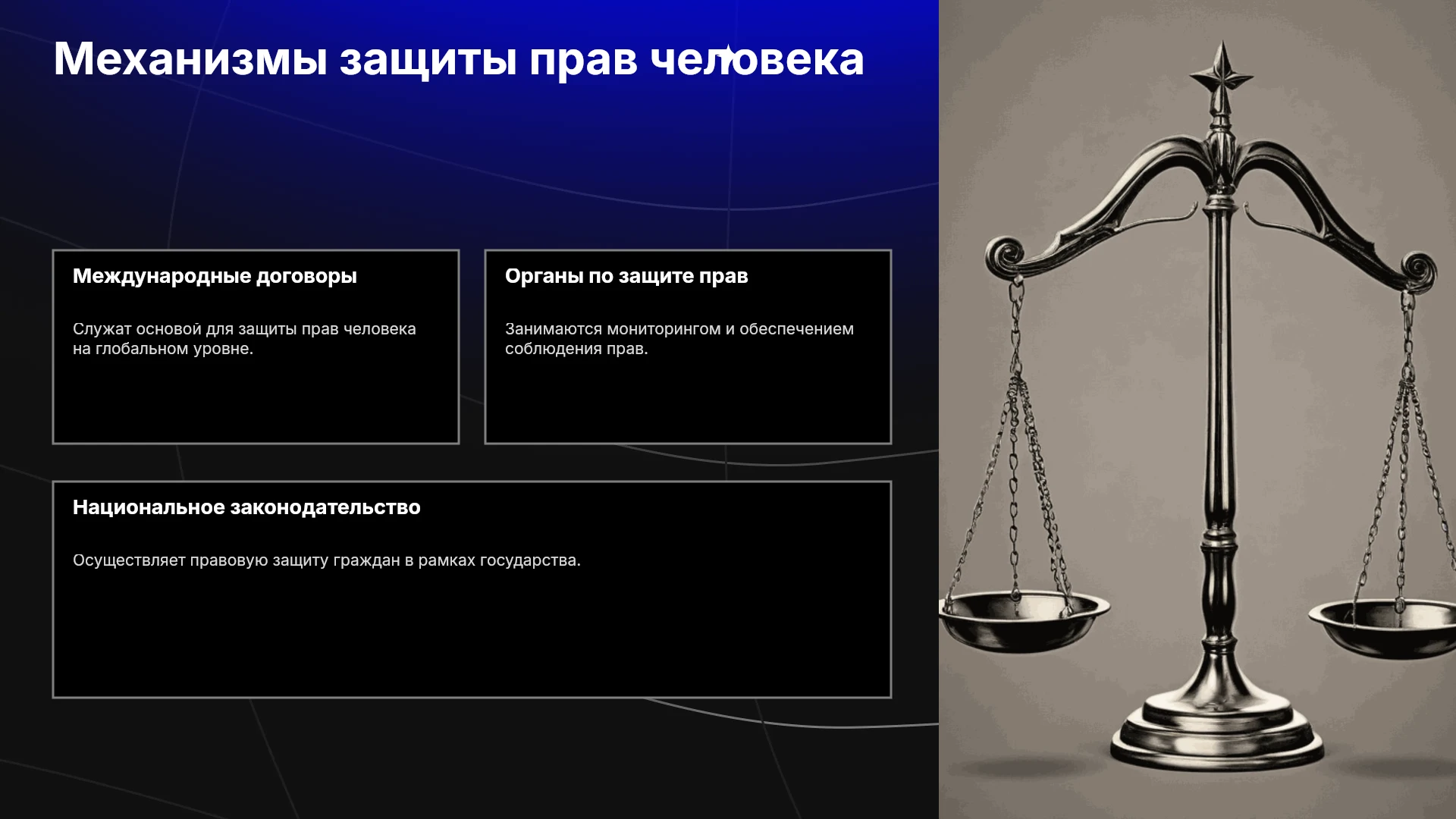 Механизмы защиты прав человека

Международные договоры

Служат основой для защиты прав человека на глобальном уровне.

Органы по защите прав

Занимаются мониторингом и обеспечением соблюдения прав.

Национальное законодательство

Осуществляет правовую защиту граждан в рамках государства.